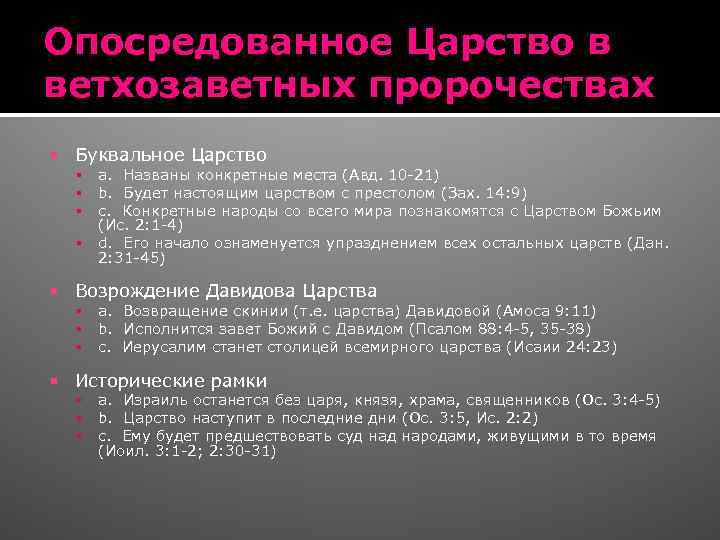 Опосредованное Царство в ветхозаветных пророчествах

Буквальное Царство
a. Названы конкретные места (Авд. 10-21)
b. Будет настоящим царством с престолом (Зах. 14:9)
c. Конкретные народы со всего мира познакомятся с Царством Божьим (Ис. 2:1-4)
d. Его начало ознаменуется упразднением всех остальных царств (Дан. 2:31-45)

Возрождение Давидова Царства
a. Возвращение скинии (т.е. царства) Давидовой (Амоса 9:11)
b. Исполнится завет Божий с Давидом (Псалом 88:4-5, 35-38)
c. Иерусалим станет столицей всемирного царства (Исаии 24:23)

Исторические рамки
a. Израиль останется без царя, князя, храма, священников (Ос. 3:4-5)
b. Царство наступит в последние дни (Ос. 3:5, Ис. 2:2)
c. Ему будет предшествовать суд над народами, живущими в то время (Иоил. 3:1-2; 2:30-31)